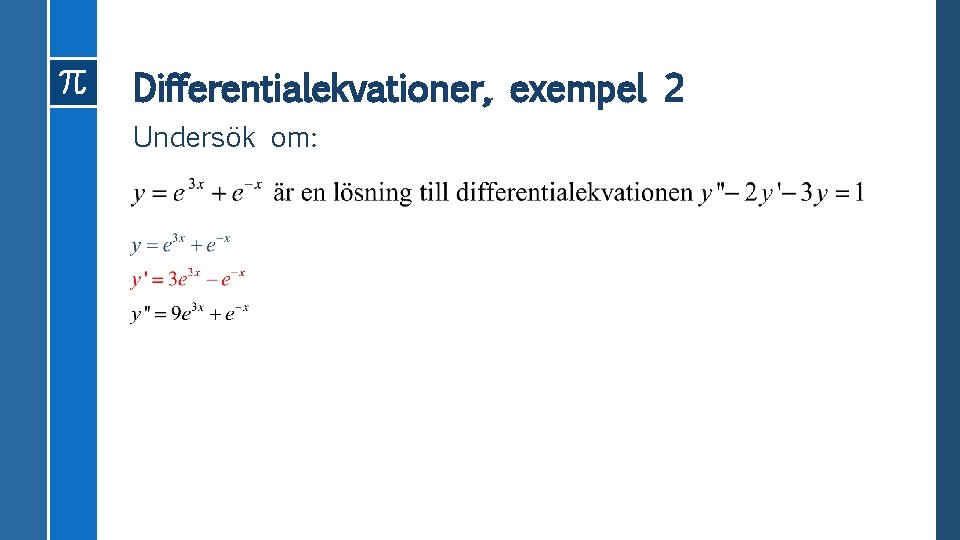 $\pi$

Differentialekvationer, exempel 2

Undersök om:

$y = e^{3x} + e^{-x}$ är en lösning till differentialekvationen $y'' - 2y' - 3y = 1$

$y = e^{3x} + e^{-x}$

$y' = 3e^{3x} - e^{-x}$

$y'' = 9e^{3x} + e^{-x}$